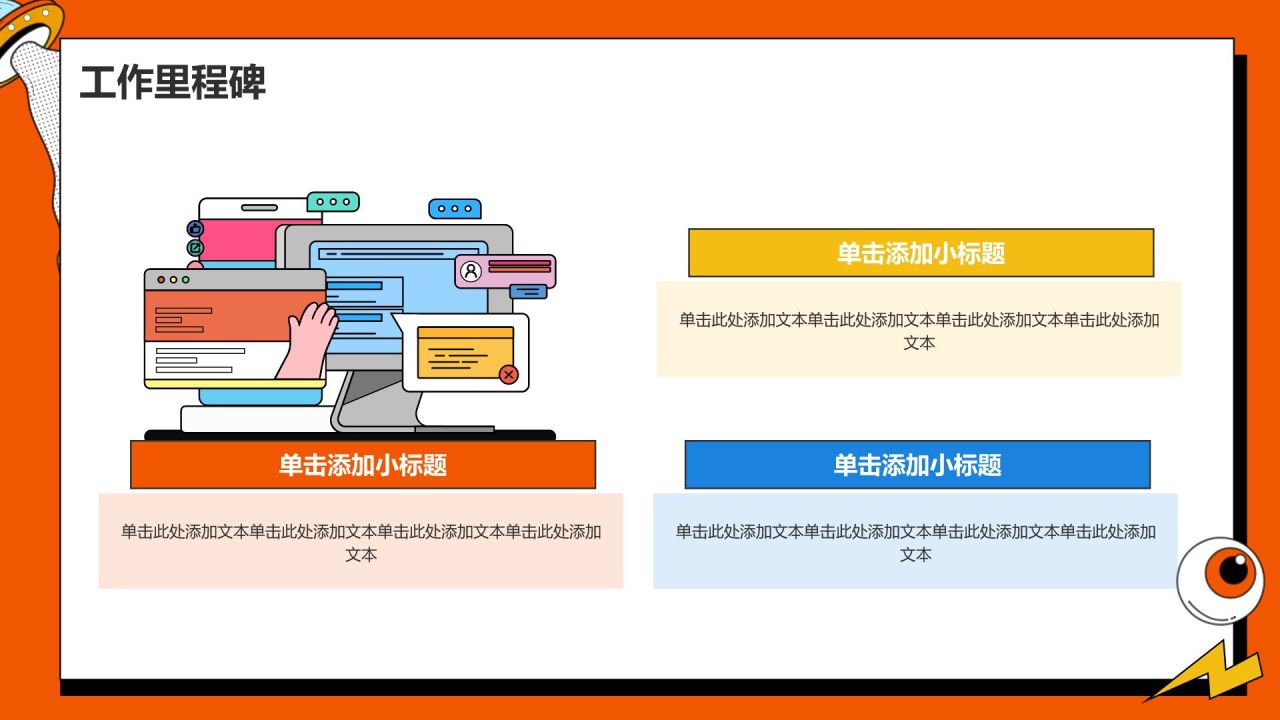 工作里程碑

单击添加小标题

单击此处添加文本单击此处添加文本单击此处添加文本单击此处添加文本

单击添加小标题

单击此处添加文本单击此处添加文本单击此处添加文本单击此处添加文本

单击添加小标题

单击此处添加文本单击此处添加文本单击此处添加文本单击此处添加文本